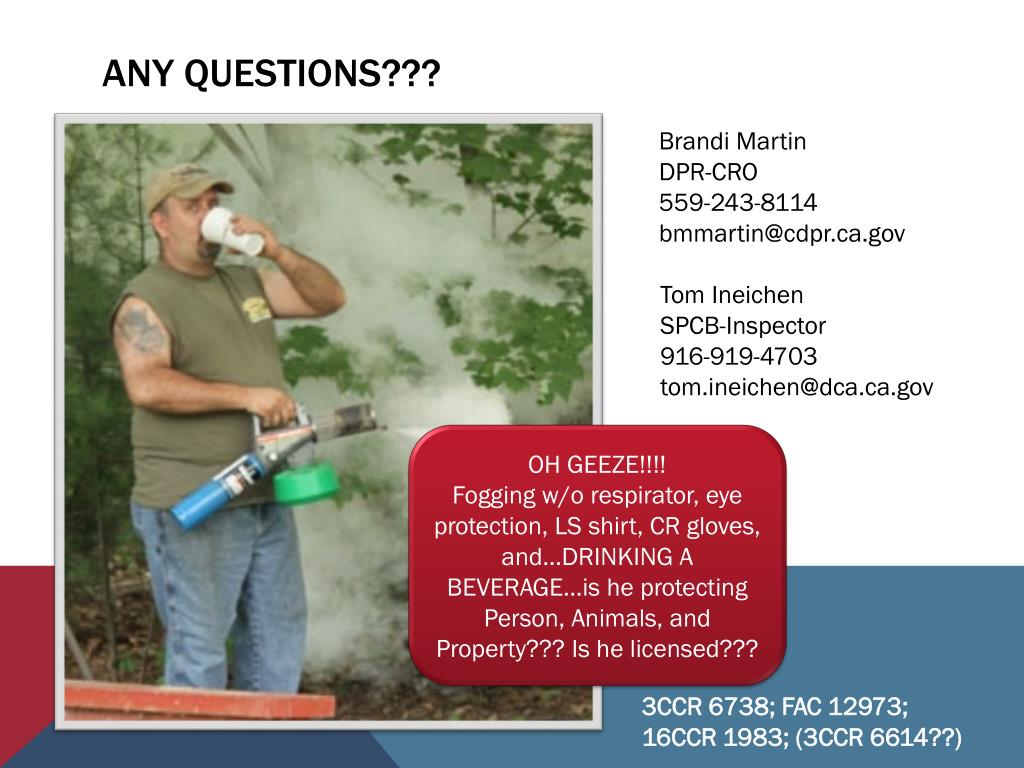 ANY QUESTIONS???

Brandi Martin
DPR-CRO
559-243-8114
bmmartin@cdpr.ca.gov

Tom Ineichen
SPCB-Inspector
916-919-4703
tom.ineichen@dca.ca.gov

OH GEEZE!!!!
Fogging w/o respirator, eye protection, LS shirt, CR gloves, and…DRINKING A BEVERAGE…is he protecting Person, Animals, and Property??? Is he licensed???

3CCR 6738; FAC 12973;
16CCR 1983; (3CCR 6614??)